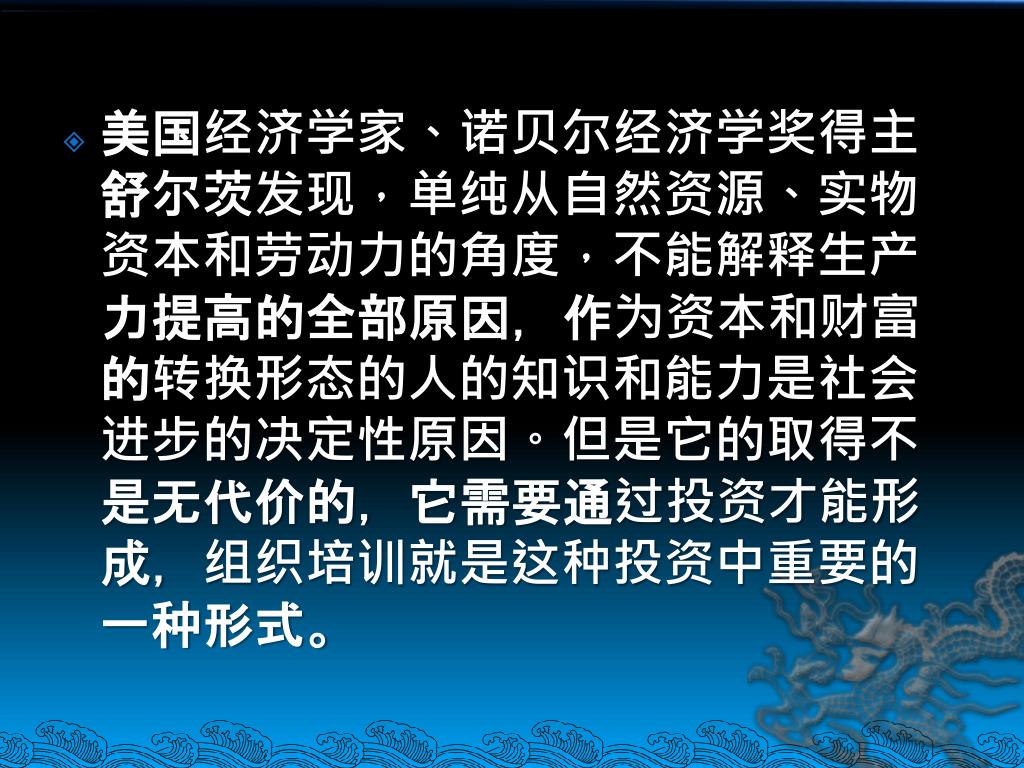 美国经济学家、诺贝尔经济学奖得主舒尔茨发现，单纯从自然资源、实物资本和劳动力的角度，不能解释生产力提高的全部原因，作为资本和财富的转换形态的人的知识和能力是社会进步的决定性原因。但是它的取得不是无代价的，它需要通过投资才能形成，组织培训就是这种投资中重要的一种形式。